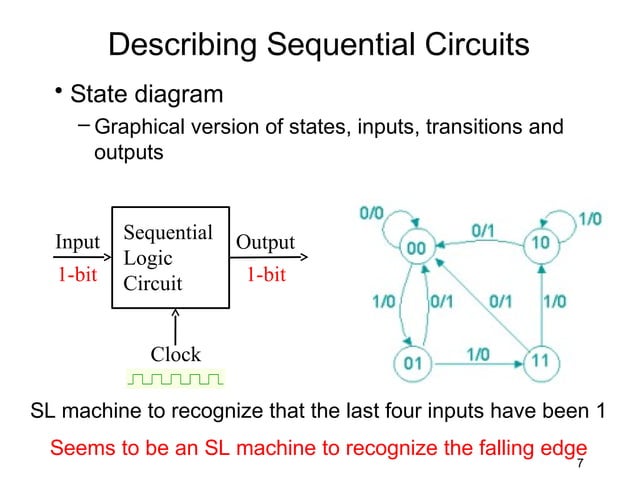 Describing Sequential Circuits

• State diagram
– Graphical version of states, inputs, transitions and outputs

Input
1-bit

Sequential Logic Circuit

Output
1-bit

Clock

0/0
00
0/1
10
1/0
1/0
0/1
0/1
1/0
01
1/0
11

SL machine to recognize that the last four inputs have been 1

Seems to be an SL machine to recognize the falling edge

7